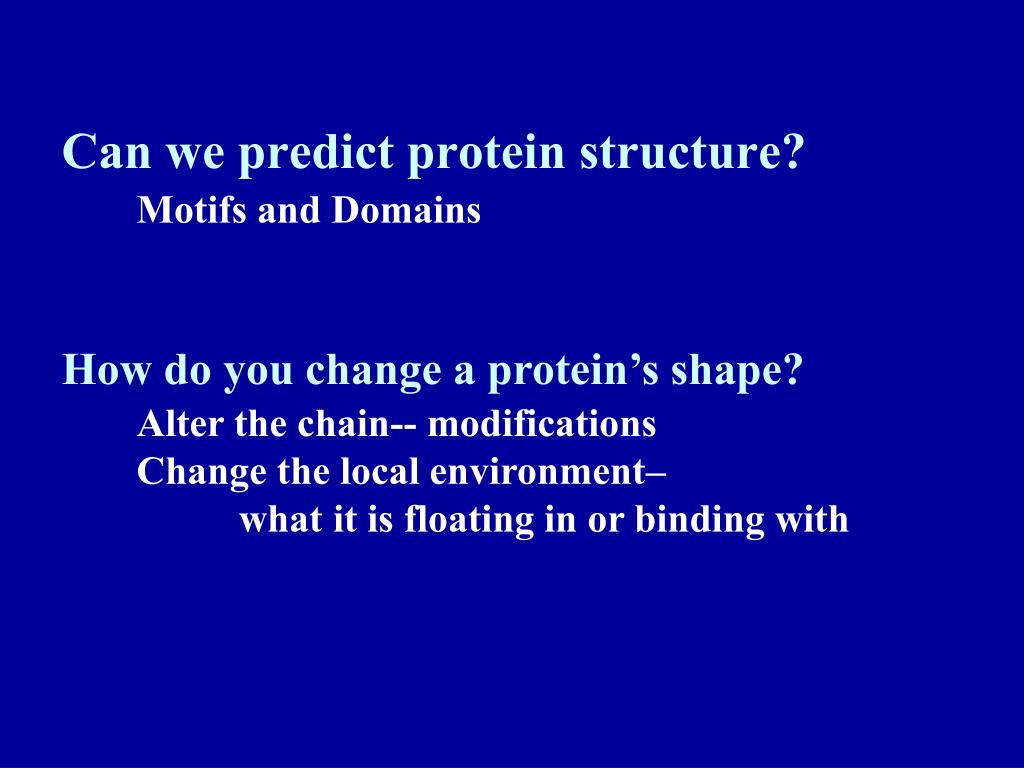 Can we predict protein structure?
Motifs and Domains

How do you change a protein’s shape?
Alter the chain-- modifications
Change the local environment–
what it is floating in or binding with